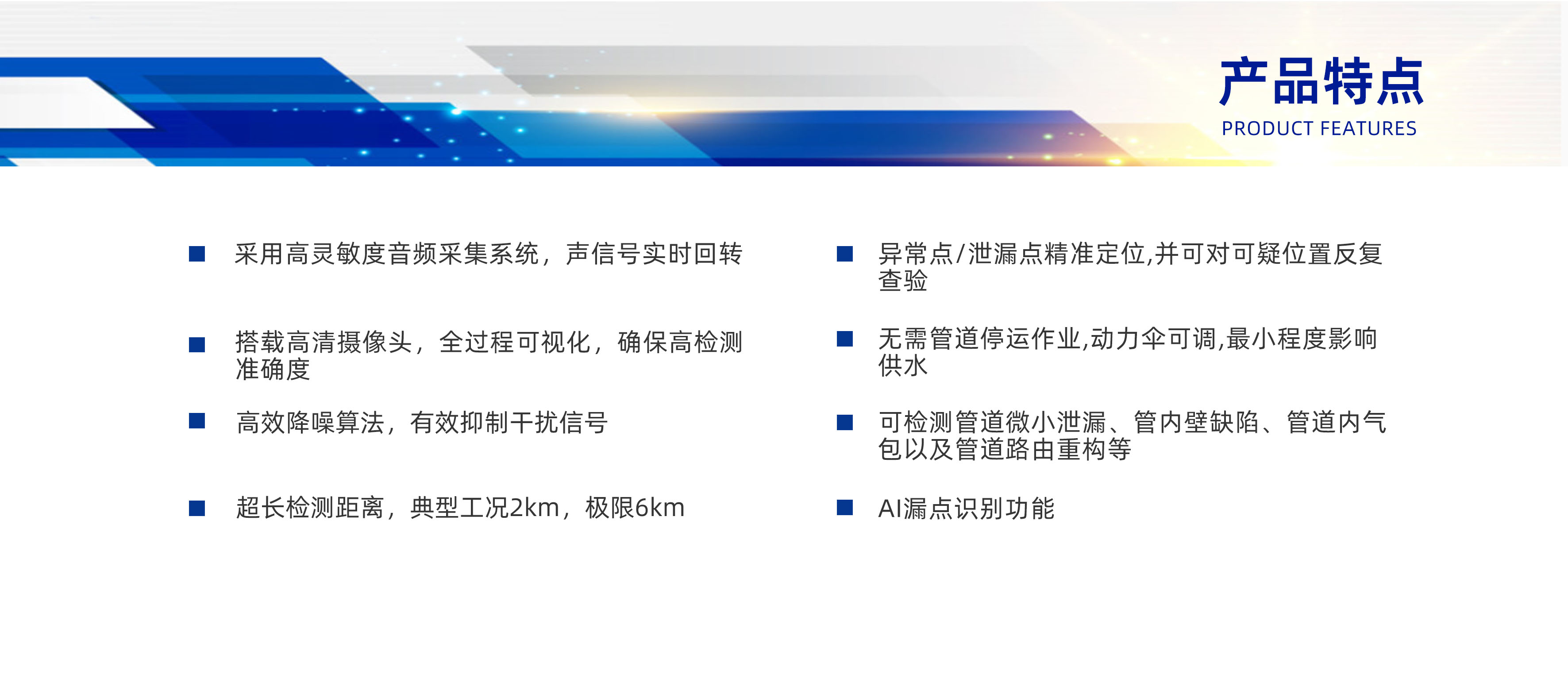 产品特点
PRODUCT FEATURES

■ 采用高灵敏度音频采集系统，声信号实时回转

■ 搭载高清摄像头，全过程可视化，确保高检测准确度

■ 高效降噪算法，有效抑制干扰信号

■ 超长检测距离，典型工况2km，极限6km

■ 异常点/泄漏点精准定位,并可对可疑位置反复查验

■ 无需管道停运作业,动力伞可调,最小程度影响供水

■ 可检测管道微小泄漏、管内壁缺陷、管道内气包以及管道路由重构等

■ AI漏点识别功能